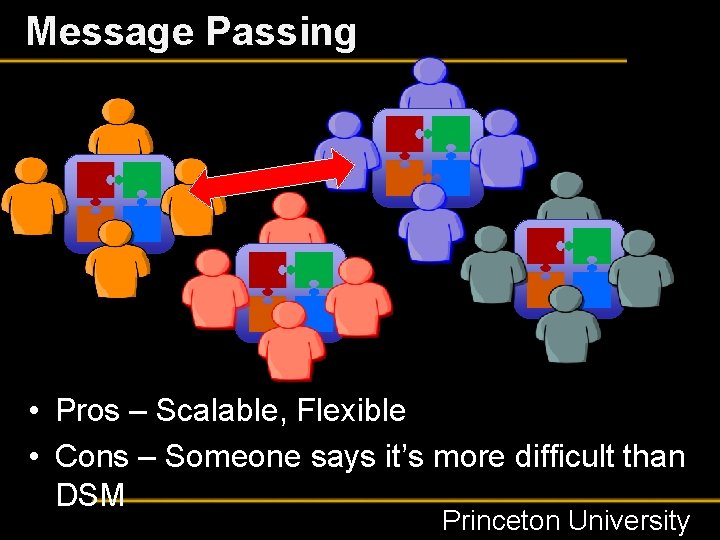 Message Passing

• Pros – Scalable, Flexible
• Cons – Someone says it's more difficult than DSM

Princeton University